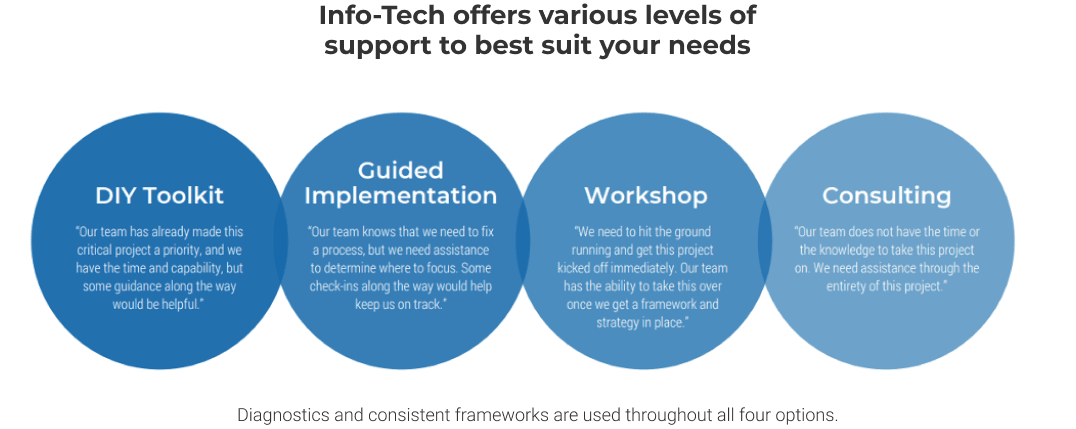 Info-Tech offers various levels of support to best suit your needs

DIY Toolkit

"Our team has already made this critical project a priority, and we have the time and capability, but some guidance along the way would be helpful."

Guided Implementation

"Our team knows that we need to fix a process, but we need assistance to determine where to focus. Some check-ins along the way would help keep us on track."

Workshop

"We need to hit the ground running and get this project kicked off immediately. Our team has the ability to take this over once we get a framework and strategy in place."

Consulting

"Our team does not have the time or the knowledge to take this project on. We need assistance through the entirety of this project."

Diagnostics and consistent frameworks are used throughout all four options.